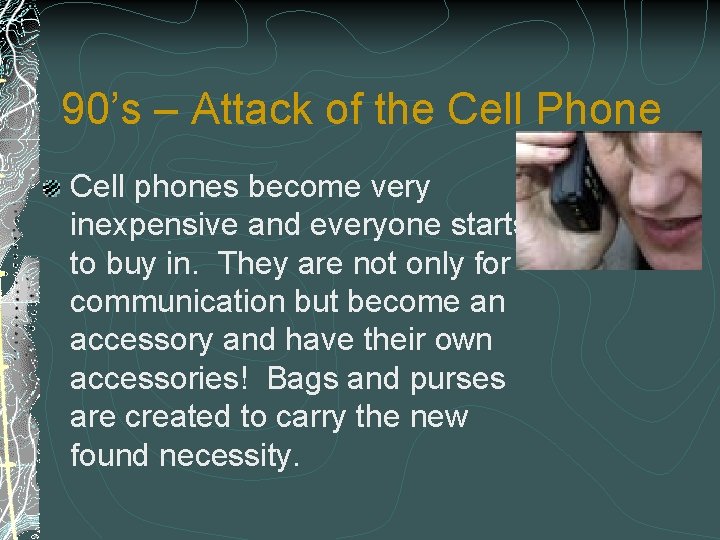 90’s – Attack of the Cell Phone

Cell phones become very inexpensive and everyone starts to buy in. They are not only for communication but become an accessory and have their own accessories! Bags and purses are created to carry the new found necessity.